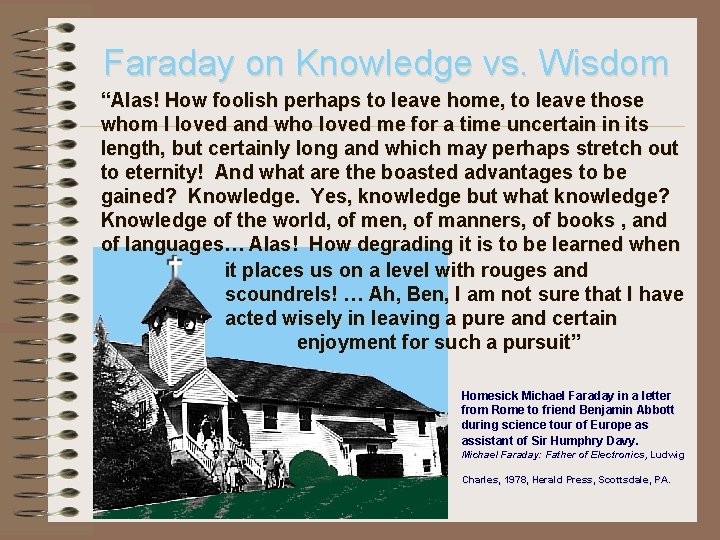 Faraday on Knowledge vs. Wisdom

“Alas! How foolish perhaps to leave home, to leave those whom I loved and who loved me for a time uncertain in its length, but certainly long and which may perhaps stretch out to eternity! And what are the boasted advantages to be gained? Knowledge. Yes, knowledge but what knowledge? Knowledge of the world, of men, of manners, of books , and of languages… Alas! How degrading it is to be learned when it places us on a level with rouges and scoundrels! … Ah, Ben, I am not sure that I have acted wisely in leaving a pure and certain enjoyment for such a pursuit”

Homesick Michael Faraday in a letter from Rome to friend Benjamin Abbott during science tour of Europe as assistant of Sir Humphry Davy.
Michael Faraday: Father of Electronics, Ludwig Charles, 1978, Herald Press, Scottsdale, PA.